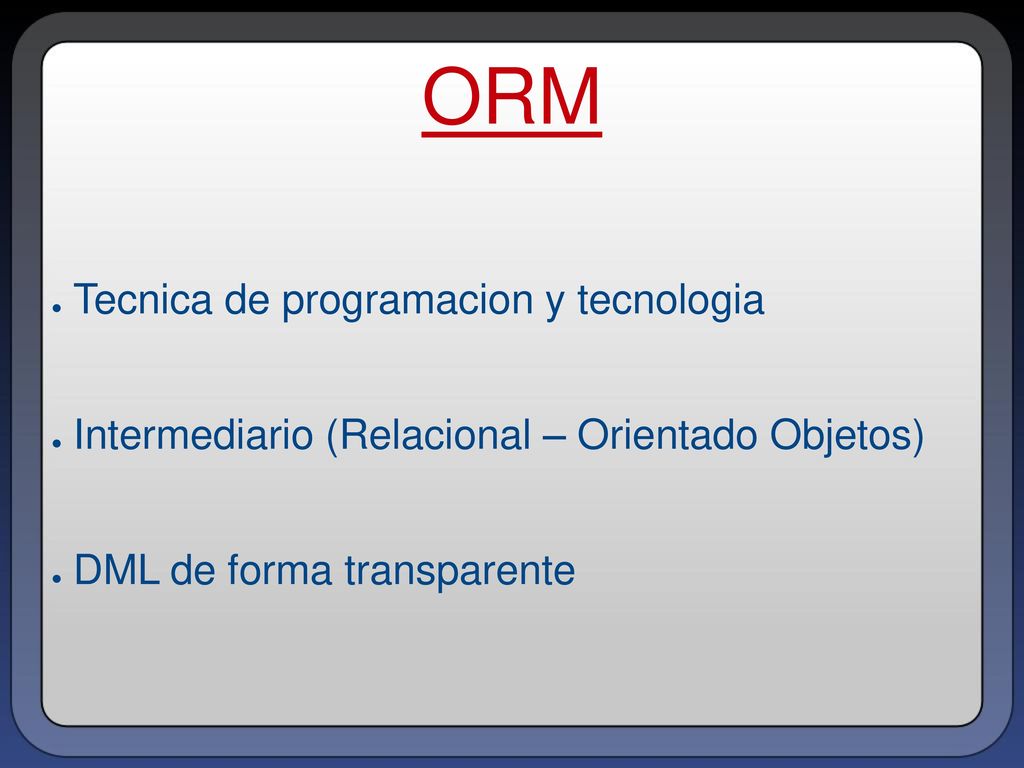 ORM

● Tecnica de programacion y tecnologia

● Intermediario (Relacional – Orientado Objetos)

● DML de forma transparente